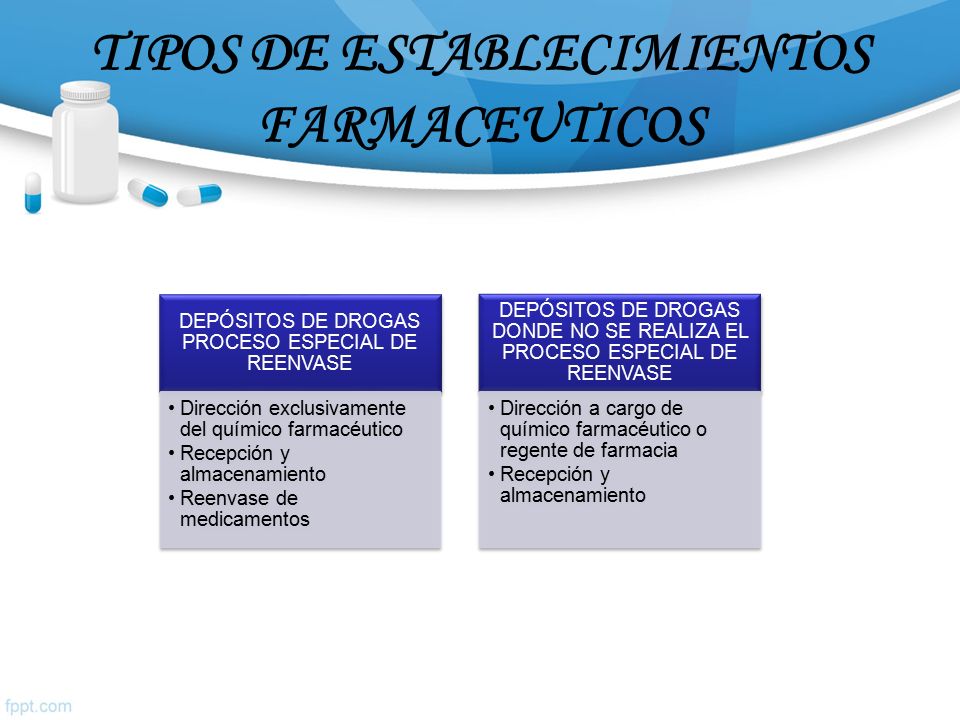 TIPOS DE ESTABLECIMIENTOS FARMACEUTICOS

DEPÓSITOS DE DROGAS PROCESO ESPECIAL DE REENVASE

• Dirección exclusivamente del químico farmacéutico
• Recepción y almacenamiento
• Reenvase de medicamentos

DEPÓSITOS DE DROGAS DONDE NO SE REALIZA EL PROCESO ESPECIAL DE REENVASE

• Dirección a cargo de químico farmacéutico o regente de farmacia
• Recepción y almacenamiento

fppt.com